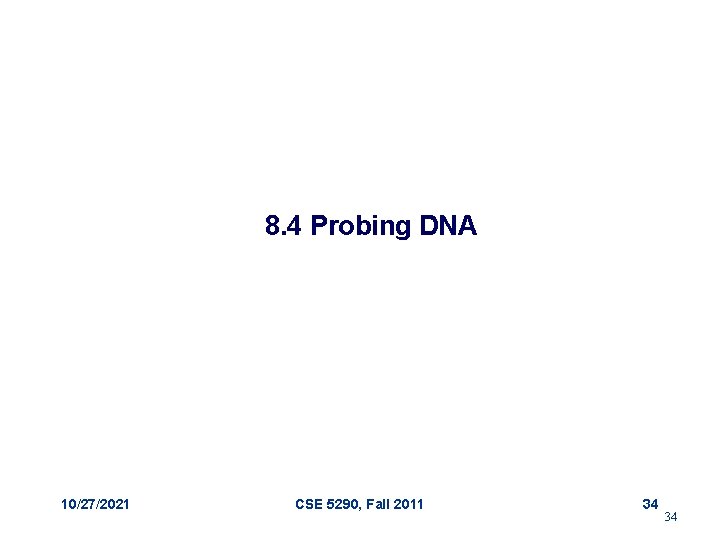 8.4 Probing DNA

10/27/2021 CSE 5290, Fall 2011 34

34